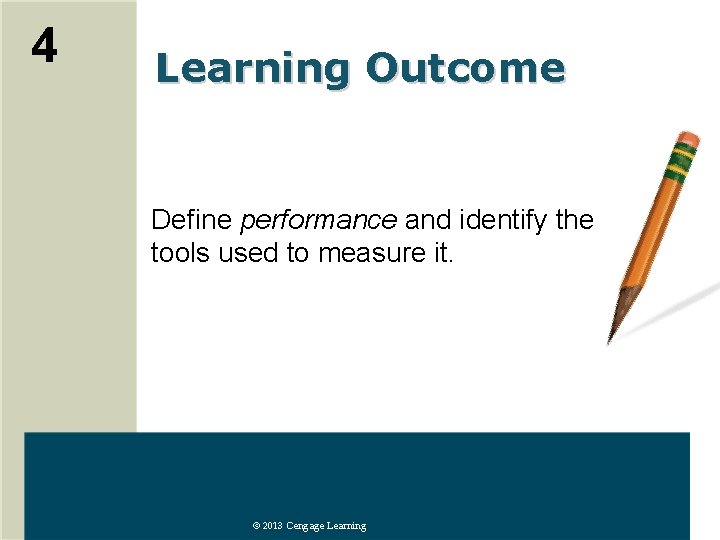 4

Learning Outcome

Define performance and identify the tools used to measure it.

© 2013 Cengage Learning